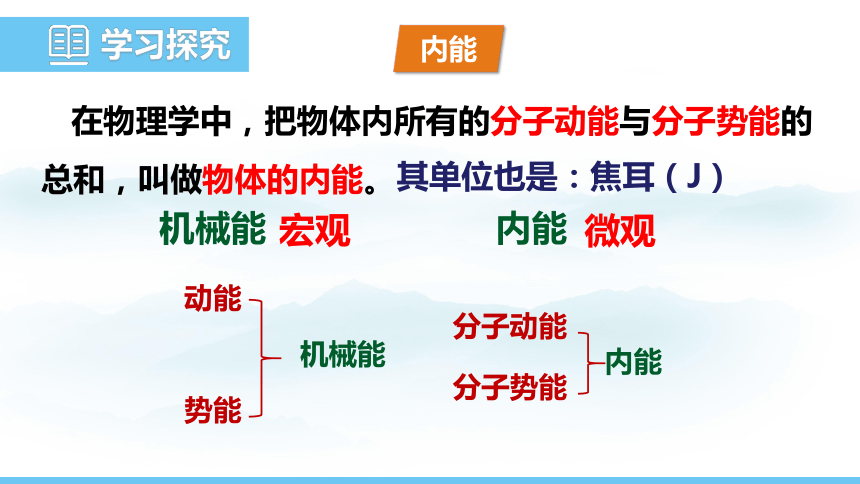 学习探究

内能

在物理学中，把物体内所有的分子动能与分子势能的总和，叫做物体的内能。其单位也是：焦耳（J）

机械能 宏观

内能 微观

动能

势能

机械能

分子动能

分子势能

内能